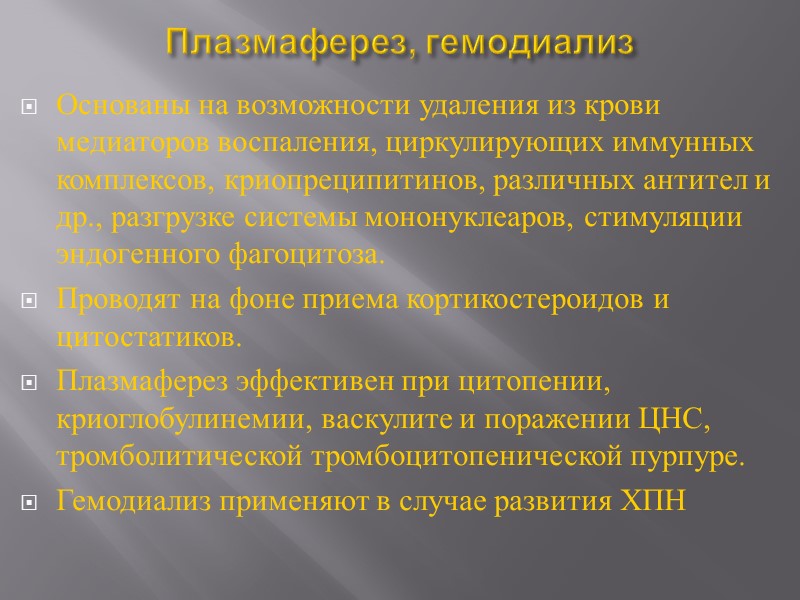 Плазмаферез, гемодиализ

Основаны на возможности удаления из крови медиаторов воспаления, циркулирующих иммунных комплексов, криопреципитинов, различных антител и др., разгрузке системы мононуклеаров, стимуляции эндогенного фагоцитоза.

Проводят на фоне приема кортикостероидов и цитостатиков.

Плазмаферез эффективен при цитопении, криоглобулинемии, васкулите и поражении ЦНС, тромболитической тромбоцитопенической пурпуре.

Гемодиализ применяют в случае развития ХПН